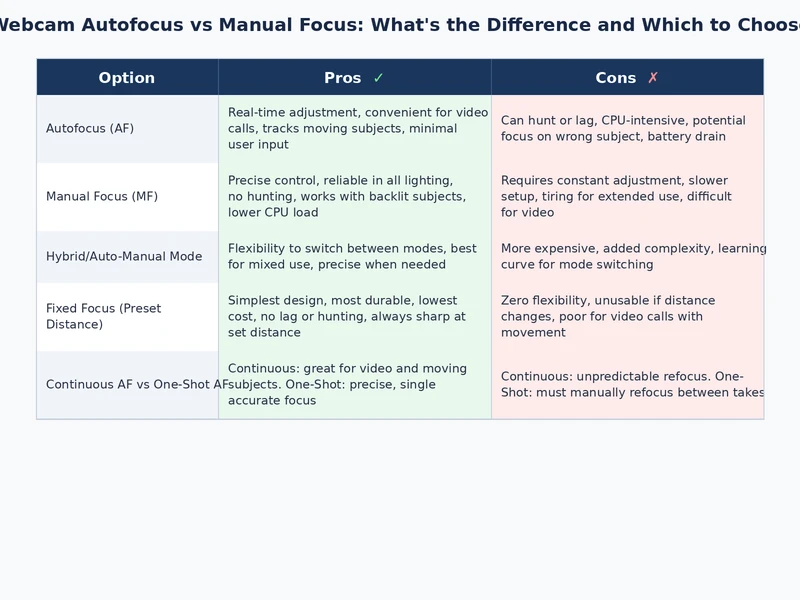 Webcam Autofocus vs Manual Focus: What's the Difference and Which to Choos

| Option | Pros ✓ | Cons ✗ |
|---|---|---|
| Autofocus (AF) | Real-time adjustment, convenient for video calls, tracks moving subjects, minimal user input | Can hunt or lag, CPU-intensive, potential focus on wrong subject, battery drain |
| Manual Focus (MF) | Precise control, reliable in all lighting, no hunting, works with backlit subjects, lower CPU load | Requires constant adjustment, slower setup, tiring for extended use, difficult for video |
| Hybrid/Auto-Manual Mode | Flexibility to switch between modes, best for mixed use, precise when needed | More expensive, added complexity, learning curve for mode switching |
| Fixed Focus (Preset Distance) | Simplest design, most durable, lowest cost, no lag or hunting, always sharp at set distance | Zero flexibility, unusable if distance changes, poor for video calls with movement |
| Continuous AF vs One-Shot AF | Continuous: great for video and moving subjects. One-Shot: precise, single accurate focus | Continuous: unpredictable refocus. One-Shot: must manually refocus between takes |